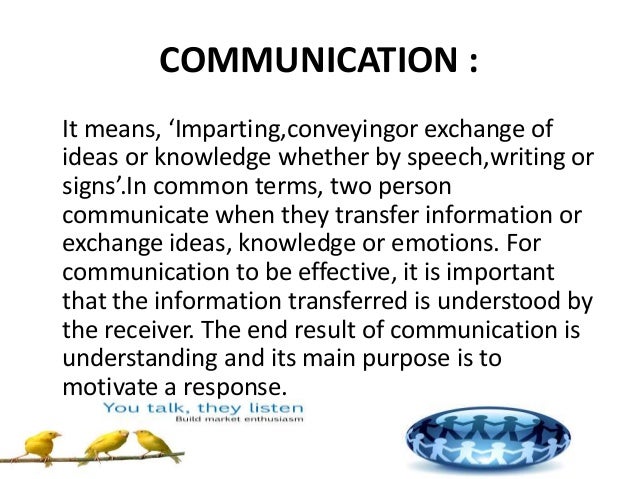 COMMUNICATION :

It means, ‘Imparting,conveyingor exchange of ideas or knowledge whether by speech,writing or signs’.In common terms, two person communicate when they transfer information or exchange ideas, knowledge or emotions. For communication to be effective, it is important that the information transferred is understood by the receiver. The end result of communication is understanding and its main purpose is to motivate a response.

You talk, they listen
Build market enthusiasm